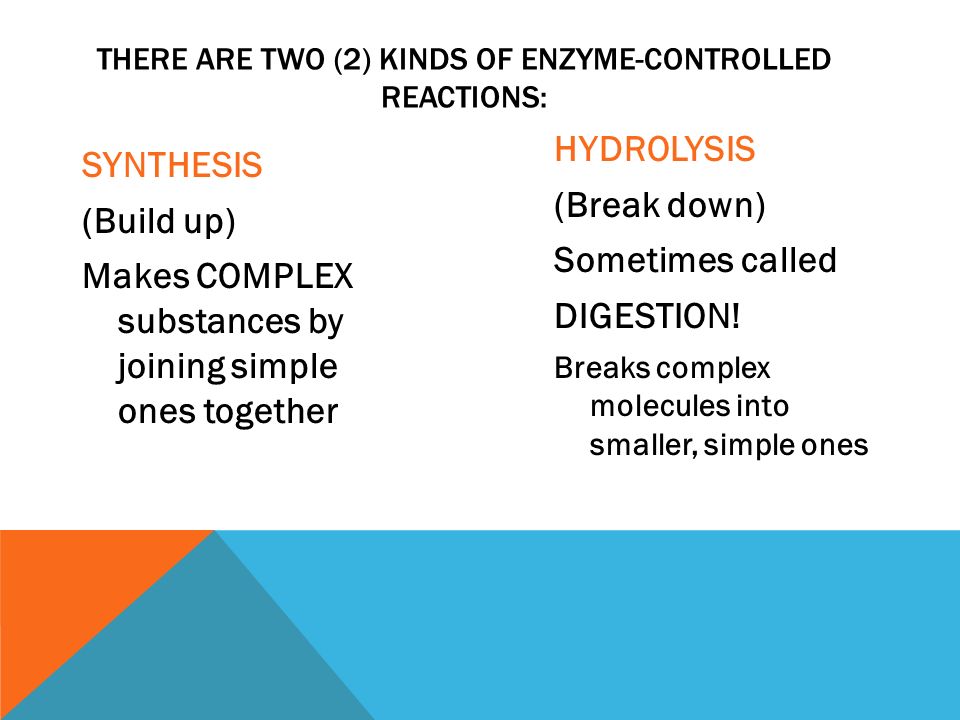 THERE ARE TWO (2) KINDS OF ENZYME-CONTROLLED REACTIONS:

SYNTHESIS

(Build up)

Makes COMPLEX substances by joining simple ones together

HYDROLYSIS

(Break down)

Sometimes called

DIGESTION!

Breaks complex molecules into smaller, simple ones